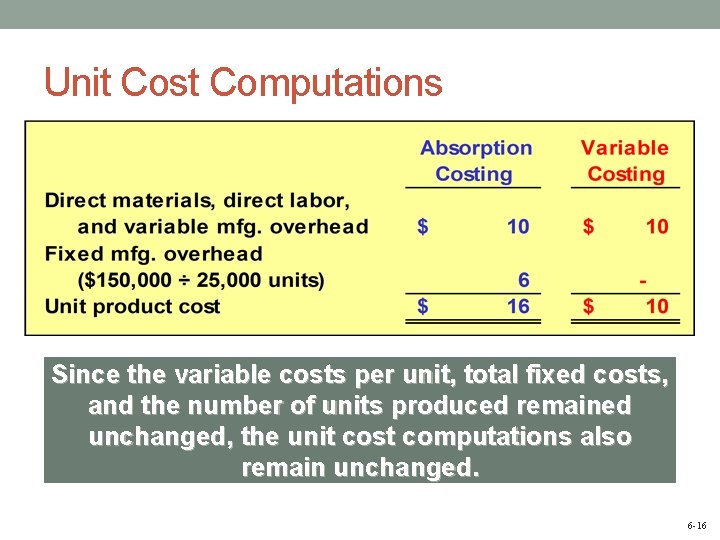 Unit Cost Computations

| | Absorption Costing | Variable Costing |
|---|---|---|
| Direct materials, direct labor, and variable mfg. overhead | \$ 10 | \$ 10 |
| Fixed mfg. overhead (\$150,000 ÷ 25,000 units) | 6 | - |
| Unit product cost | \$ 16 | \$ 10 |

Since the variable costs per unit, total fixed costs, and the number of units produced remained unchanged, the unit cost computations also remain unchanged.

6-16